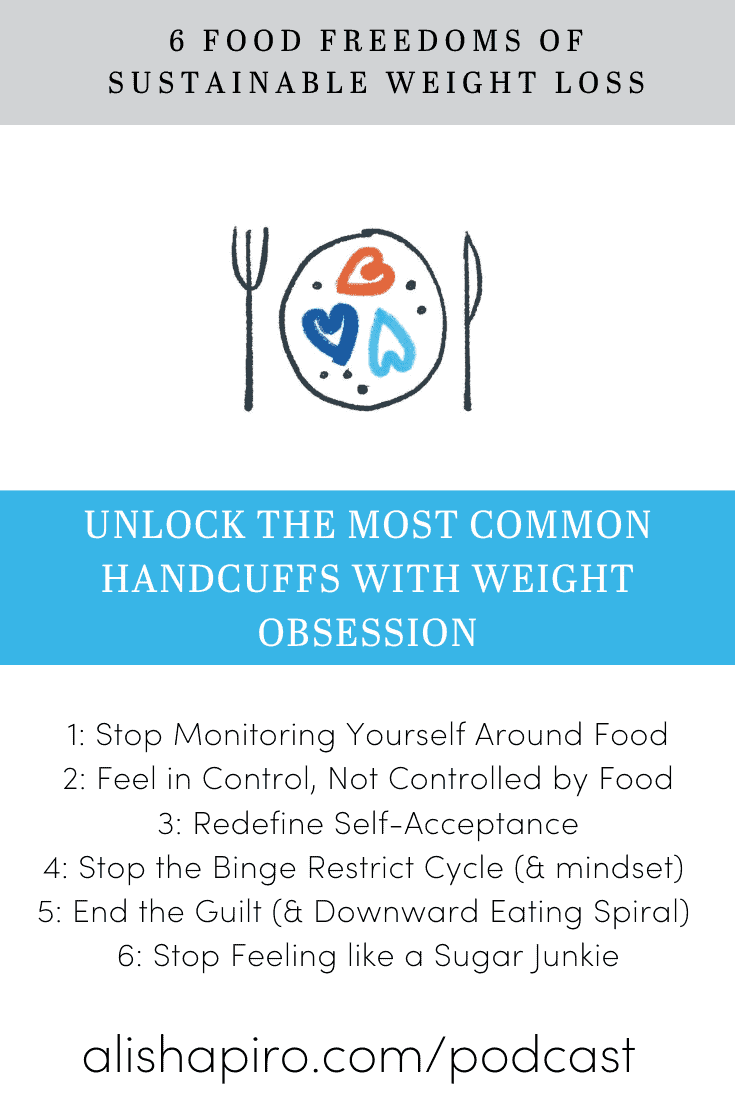 6 FOOD FREEDOMS OF SUSTAINABLE WEIGHT LOSS

UNLOCK THE MOST COMMON HANDCUFFS WITH WEIGHT OBSESSION

1: Stop Monitoring Yourself Around Food
2: Feel in Control, Not Controlled by Food
3: Redefine Self-Acceptance
4: Stop the Binge Restrict Cycle (& mindset)
5: End the Guilt (& Downward Eating Spiral)
6: Stop Feeling like a Sugar Junkie

alishapiro.com/podcast